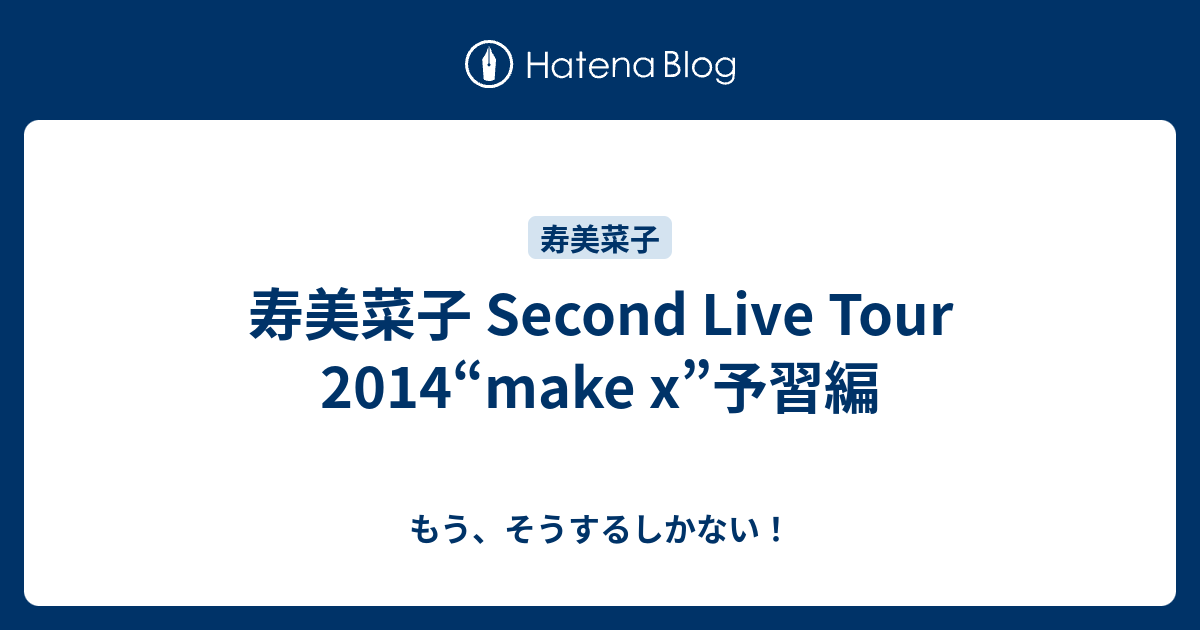 Hatena Blog

寿美菜子

寿美菜子 Second Live Tour 2014“make x”予習編

もう、そうするしかない！